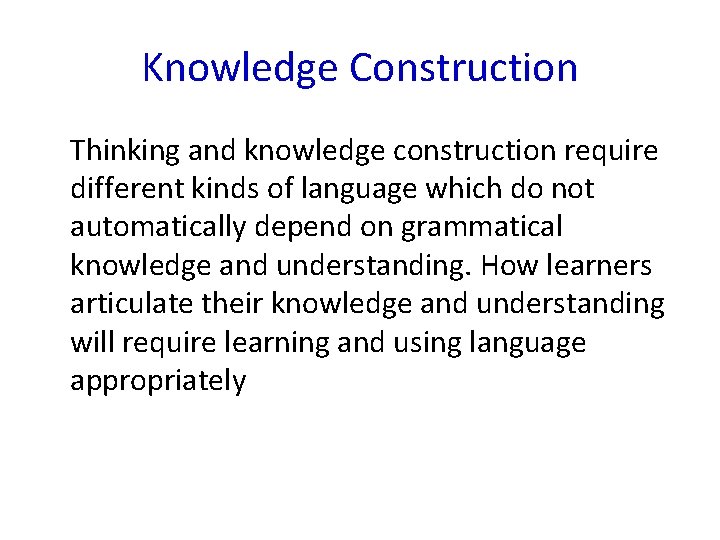 Knowledge Construction

Thinking and knowledge construction require different kinds of language which do not automatically depend on grammatical knowledge and understanding. How learners articulate their knowledge and understanding will require learning and using language appropriately